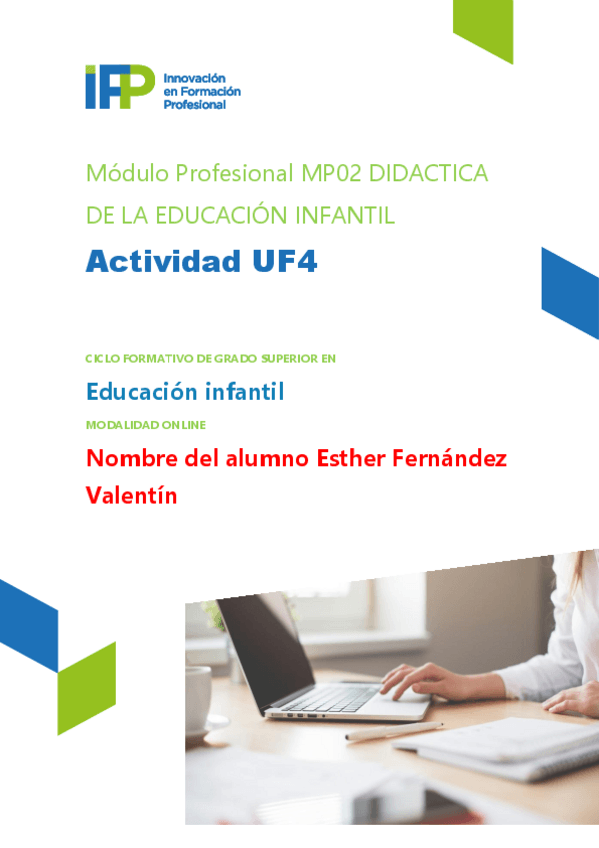 iFP Innovación en Formación Profesional

Módulo Profesional MP02 DIDACTICA DE LA EDUCACIÓN INFANTIL

Actividad UF4

CICLO FORMATIVO DE GRADO SUPERIOR EN

Educación infantil

MODALIDAD ONLINE

Nombre del alumno Esther Fernández Valentín